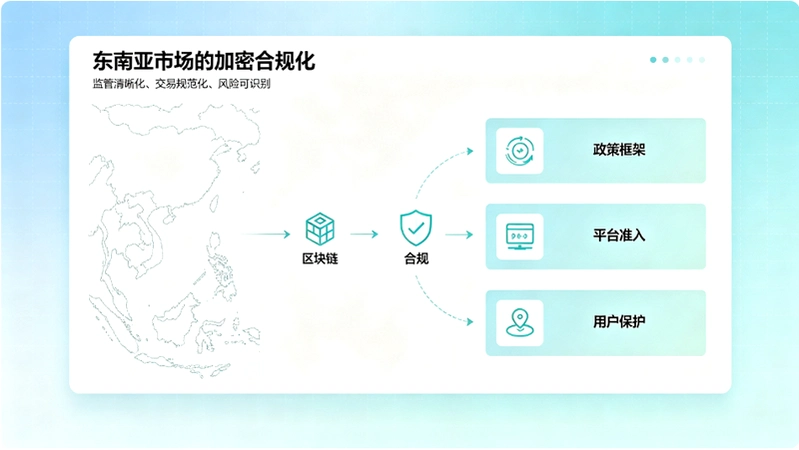 东南亚市场的加密合规化

监管清晰化、交易规范化、风险可识别

区块链

合规

政策框架

平台准入

用户保护